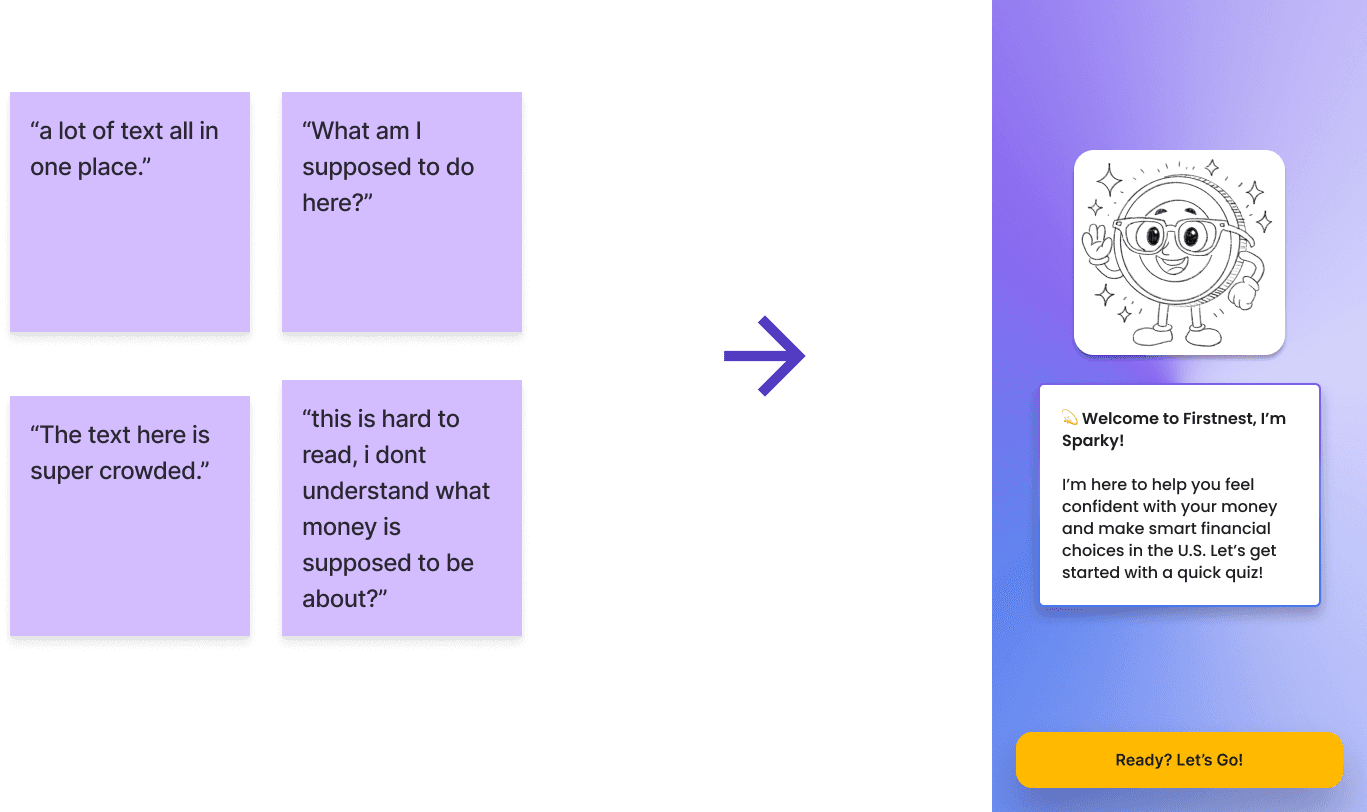 “a lot of text all in one place.”

“What am I supposed to do here?”

“The text here is super crowded.”

“this is hard to read, i dont understand what money is supposed to be about?”

💫 Welcome to Firstnest, I’m Sparky!

I’m here to help you feel confident with your money and make smart financial choices in the U.S. Let’s get started with a quick quiz!

Ready? Let’s Go!